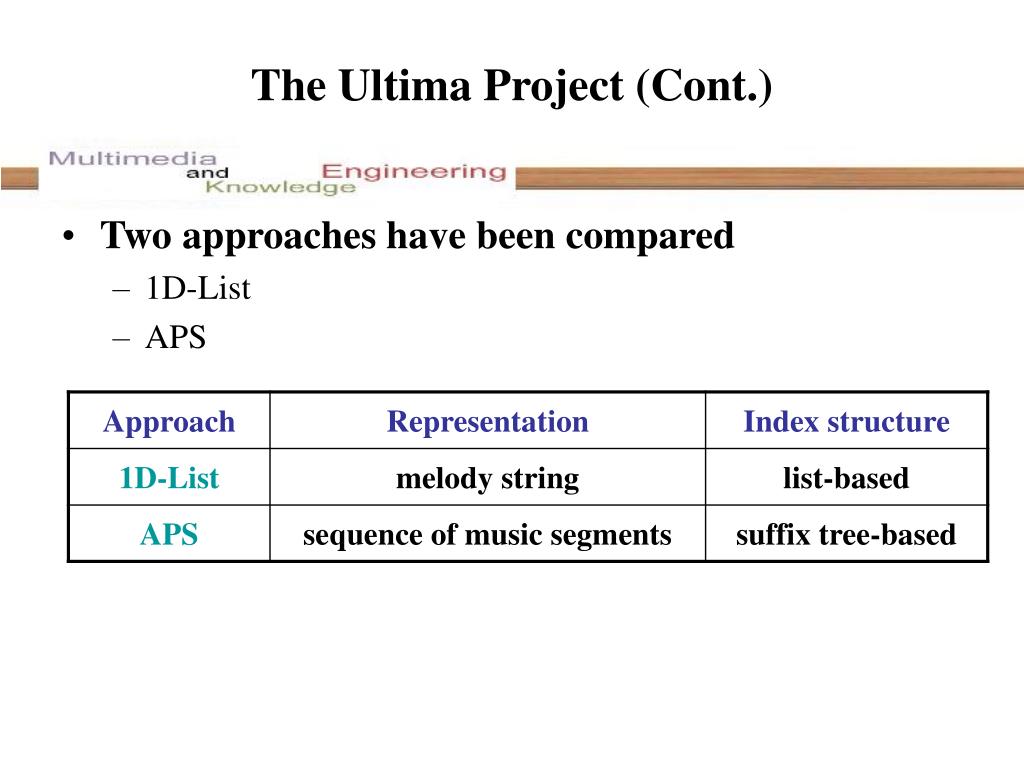 The Ultima Project (Cont.)

Multimedia and Knowledge Engineering

• Two approaches have been compared
– 1D-List
– APS

| Approach | Representation | Index structure |
|---|---|---|
| 1D-List | melody string | list-based |
| APS | sequence of music segments | suffix tree-based |